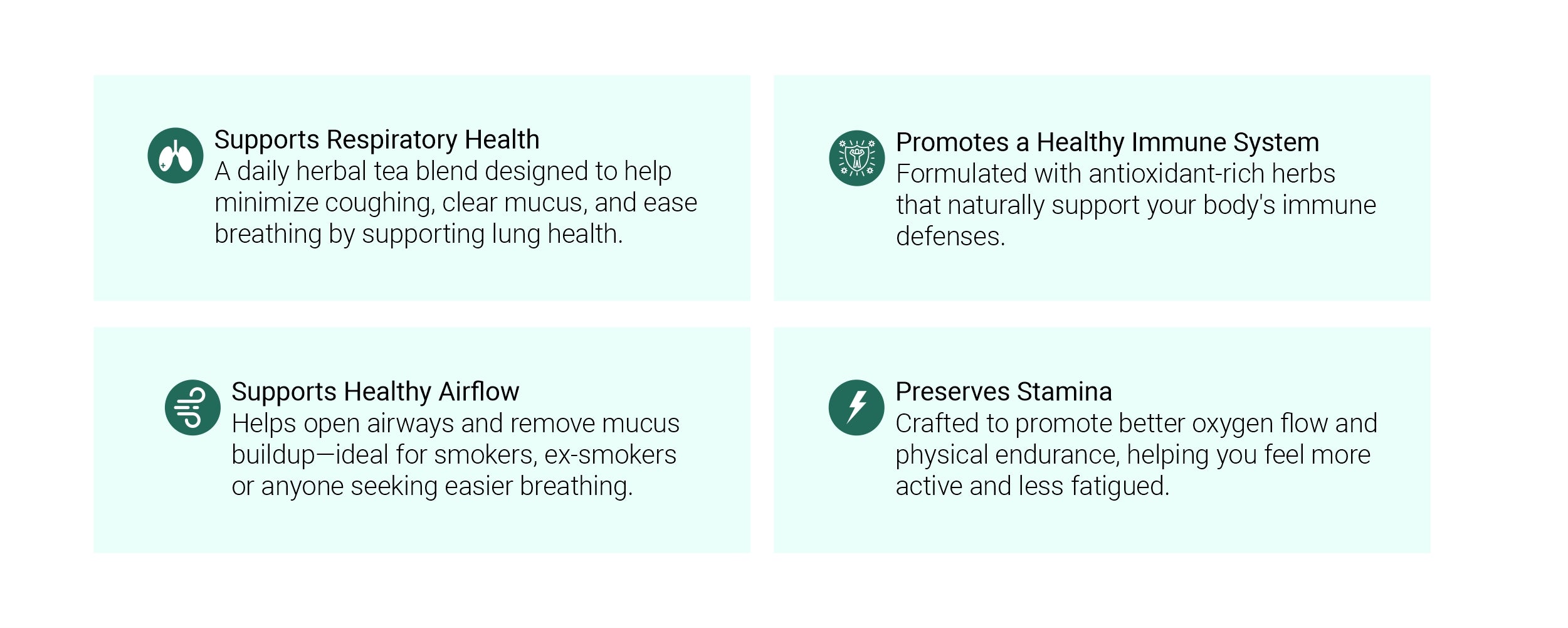 Supports Respiratory Health
A daily herbal tea blend designed to help minimize coughing, clear mucus, and ease breathing by supporting lung health.

Promotes a Healthy Immune System
Formulated with antioxidant-rich herbs that naturally support your body's immune defenses.

Supports Healthy Airflow
Helps open airways and remove mucus buildup—ideal for smokers, ex-smokers or anyone seeking easier breathing.

Preserves Stamina
Crafted to promote better oxygen flow and physical endurance, helping you feel more active and less fatigued.